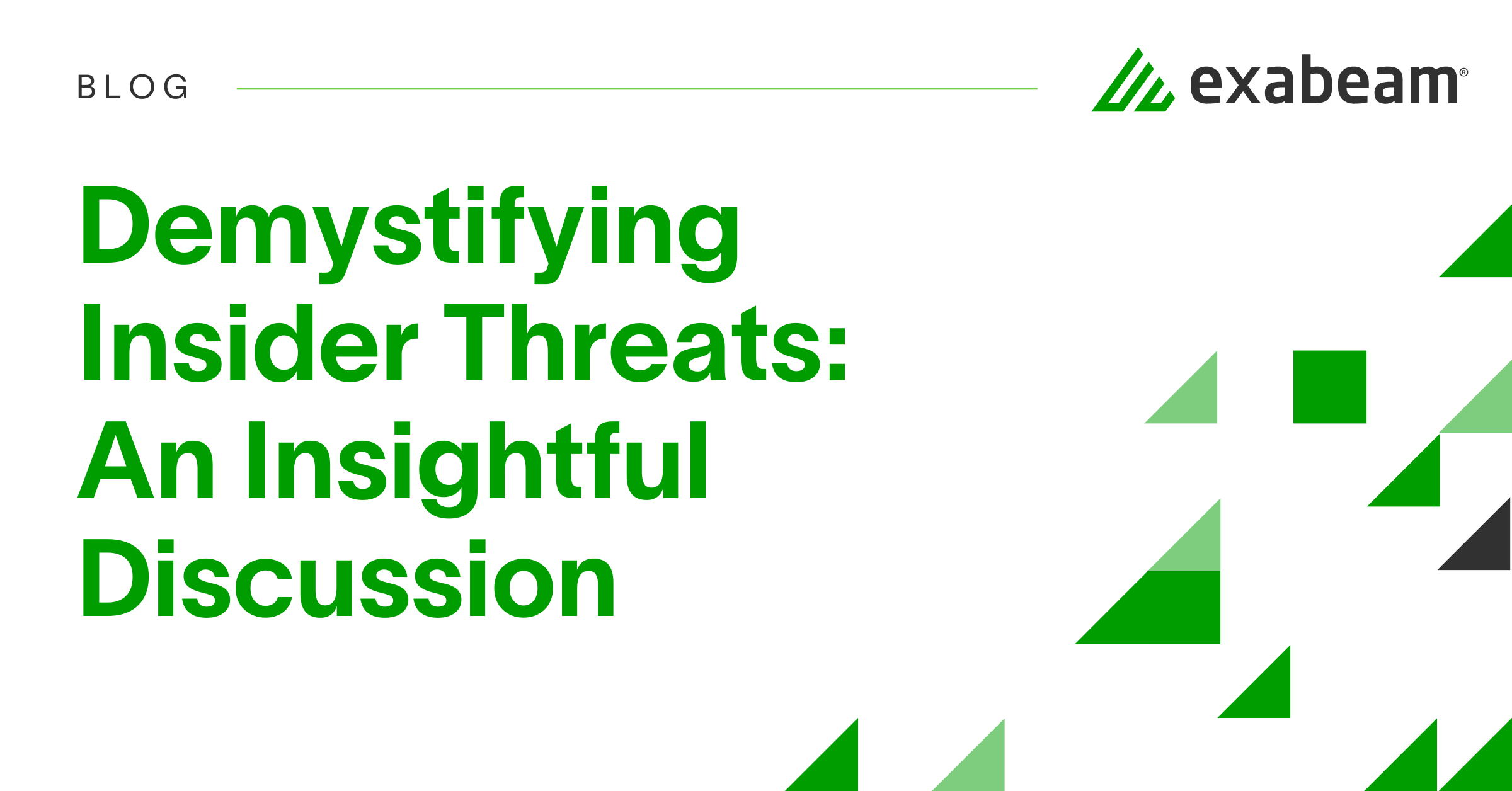 BLOG

exabeam®

Demystifying Insider Threats: An Insightful Discussion